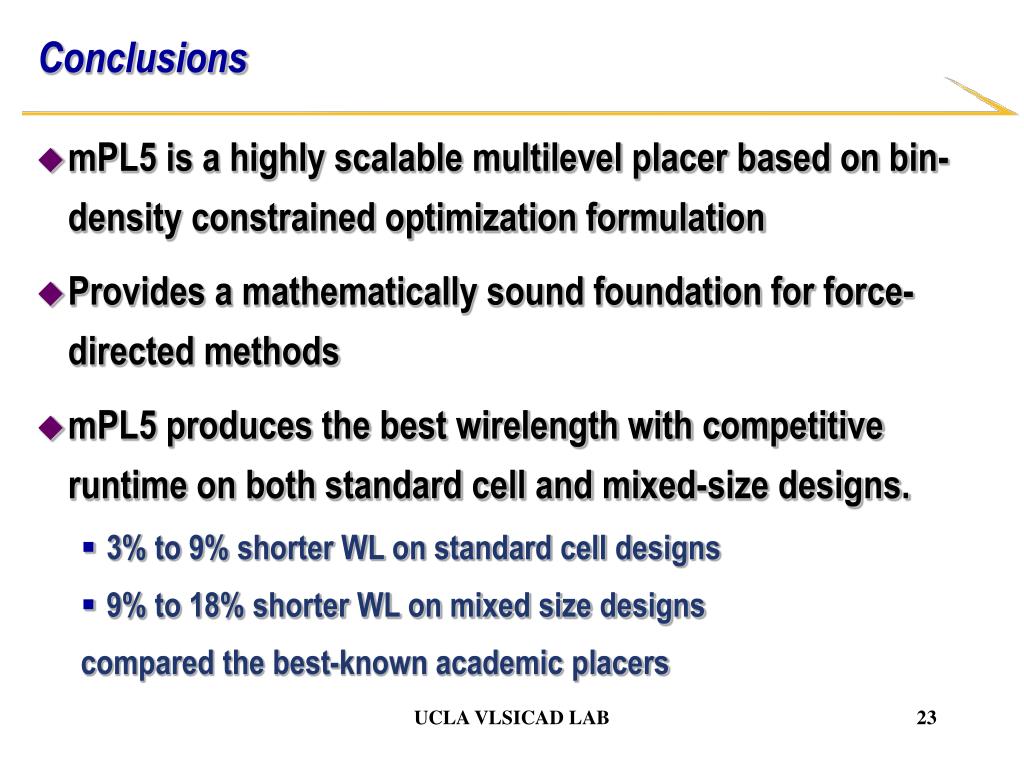 Conclusions

mPL5 is a highly scalable multilevel placer based on bin-density constrained optimization formulation

Provides a mathematically sound foundation for force-directed methods

mPL5 produces the best wirelength with competitive runtime on both standard cell and mixed-size designs.

3% to 9% shorter WL on standard cell designs

9% to 18% shorter WL on mixed size designs

compared the best-known academic placers

UCLA VLSICAD LAB

23